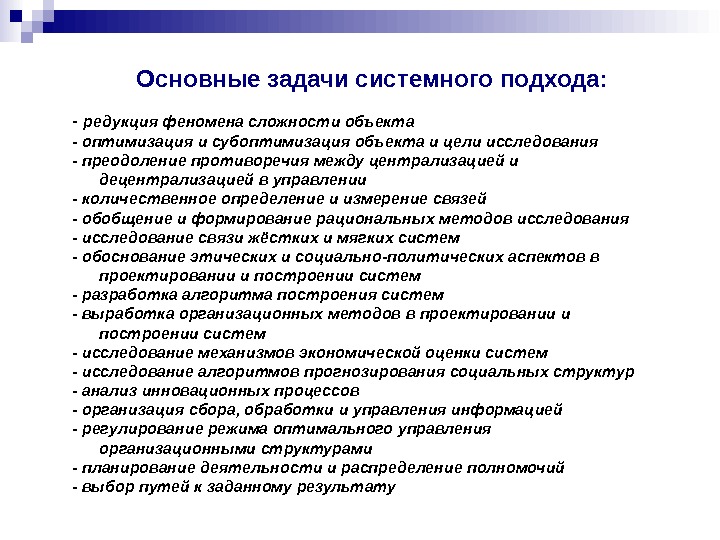 Основные задачи системного подхода:

- редукция феномена сложности объекта
- оптимизация и субоптимизация объекта и цели исследования
- преодоление противоречия между централизацией и децентрализацией в управлении
- количественное определение и измерение связей
- обобщение и формирование рациональных методов исследования
- исследование связи жёстких и мягких систем
- обоснование этических и социально-политических аспектов в проектировании и построении систем
- разработка алгоритма построения систем
- выработка организационных методов в проектировании и построении систем
- исследование механизмов экономической оценки систем
- исследование алгоритмов прогнозирования социальных структур
- анализ инновационных процессов
- организация сбора, обработки и управления информацией
- регулирование режима оптимального управления организационными структурами
- планирование деятельности и распределение полномочий
- выбор путей к заданному результату